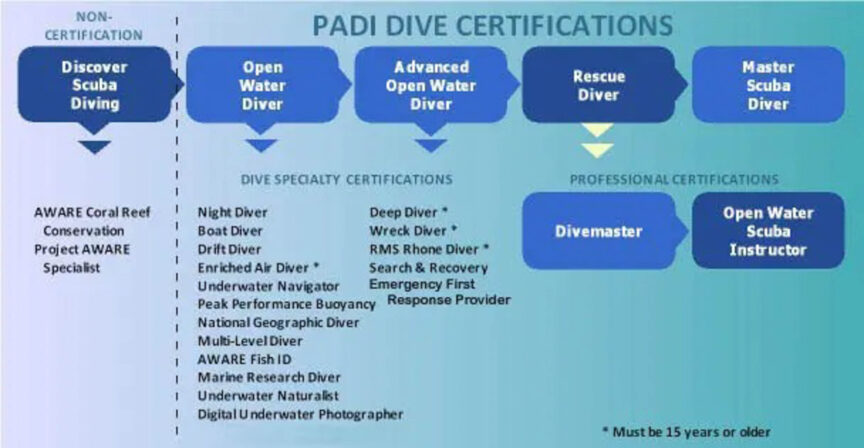 NON-CERTIFICATION

PADI DIVE CERTIFICATIONS

Discover Scuba Diving

Open Water Diver

Advanced Open Water Diver

Rescue Diver

Master Scuba Diver

AWARE Coral Reef Conservation
Project AWARE Specialist

DIVE SPECIALTY CERTIFICATIONS

Night Diver
Boat Diver
Drift Diver
Enriched Air Diver *
Underwater Navigator
Peak Performance Buoyancy
National Geographic Diver
Multi-Level Diver
AWARE Fish ID
Marine Research Diver
Underwater Naturalist
Digital Underwater Photographer

Deep Diver *
Wreck Diver *
RMS Rhone Diver *
Search & Recovery
Emergency First Response Provider

PROFESSIONAL CERTIFICATIONS

Divemaster

Open Water Scuba Instructor

* Must be 15 years or older